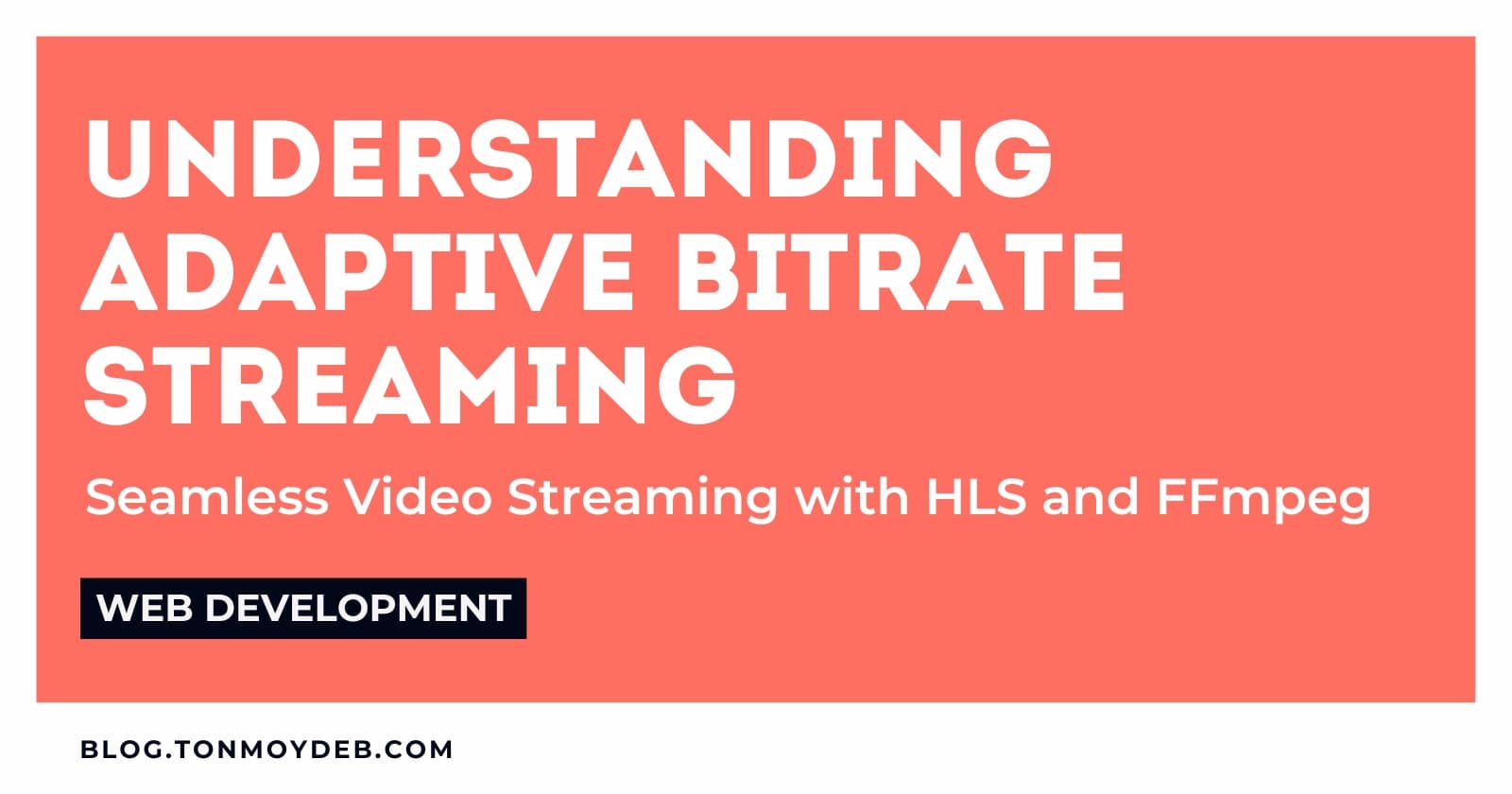 UNDERSTANDING ADAPTIVE BITRATE STREAMING

Seamless Video Streaming with HLS and FFmpeg

WEB DEVELOPMENT

BLOG.TONMOYDEB.COM